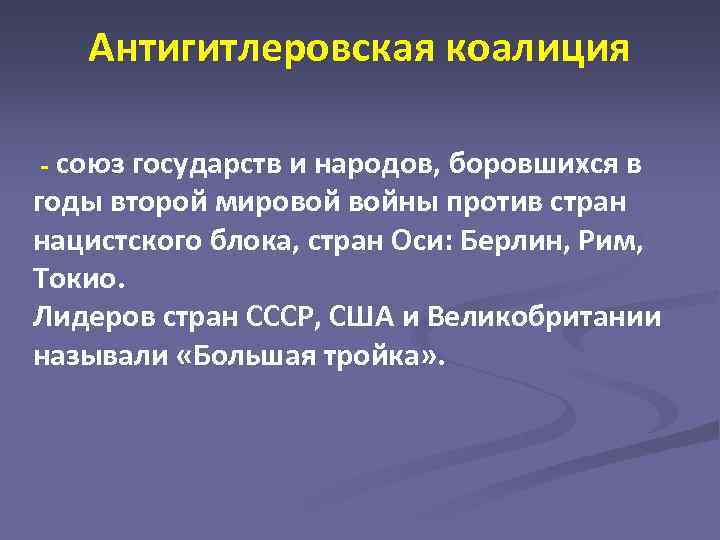 Антигитлеровская коалиция

- союз государств и народов, боровшихся в годы второй мировой войны против стран нацистского блока, стран Оси: Берлин, Рим, Токио.
Лидеров стран СССР, США и Великобритании называли «Большая тройка».